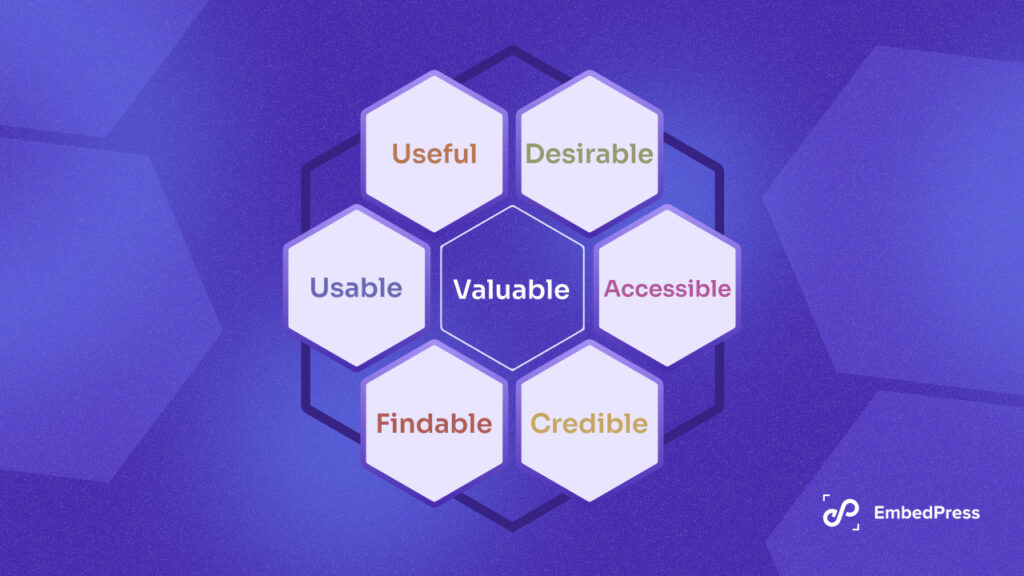 Useful
Desirable
Usable
Valuable
Accessible
Findable
Credible

EmbedPress